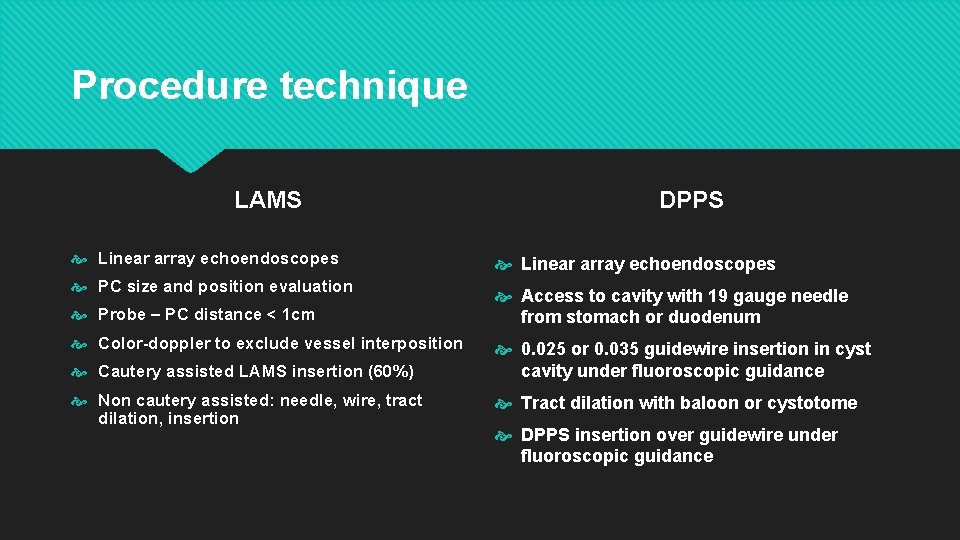 Procedure technique

LAMS

Linear array echoendoscopes

PC size and position evaluation

Probe – PC distance < 1cm

Color-doppler to exclude vessel interposition

Cautery assisted LAMS insertion (60%)

Non cautery assisted: needle, wire, tract dilation, insertion

DPPS

Linear array echoendoscopes

Access to cavity with 19 gauge needle from stomach or duodenum

0.025 or 0.035 guidewire insertion in cyst cavity under fluoroscopic guidance

Tract dilation with baloon or cystotome

DPPS insertion over guidewire under fluoroscopic guidance